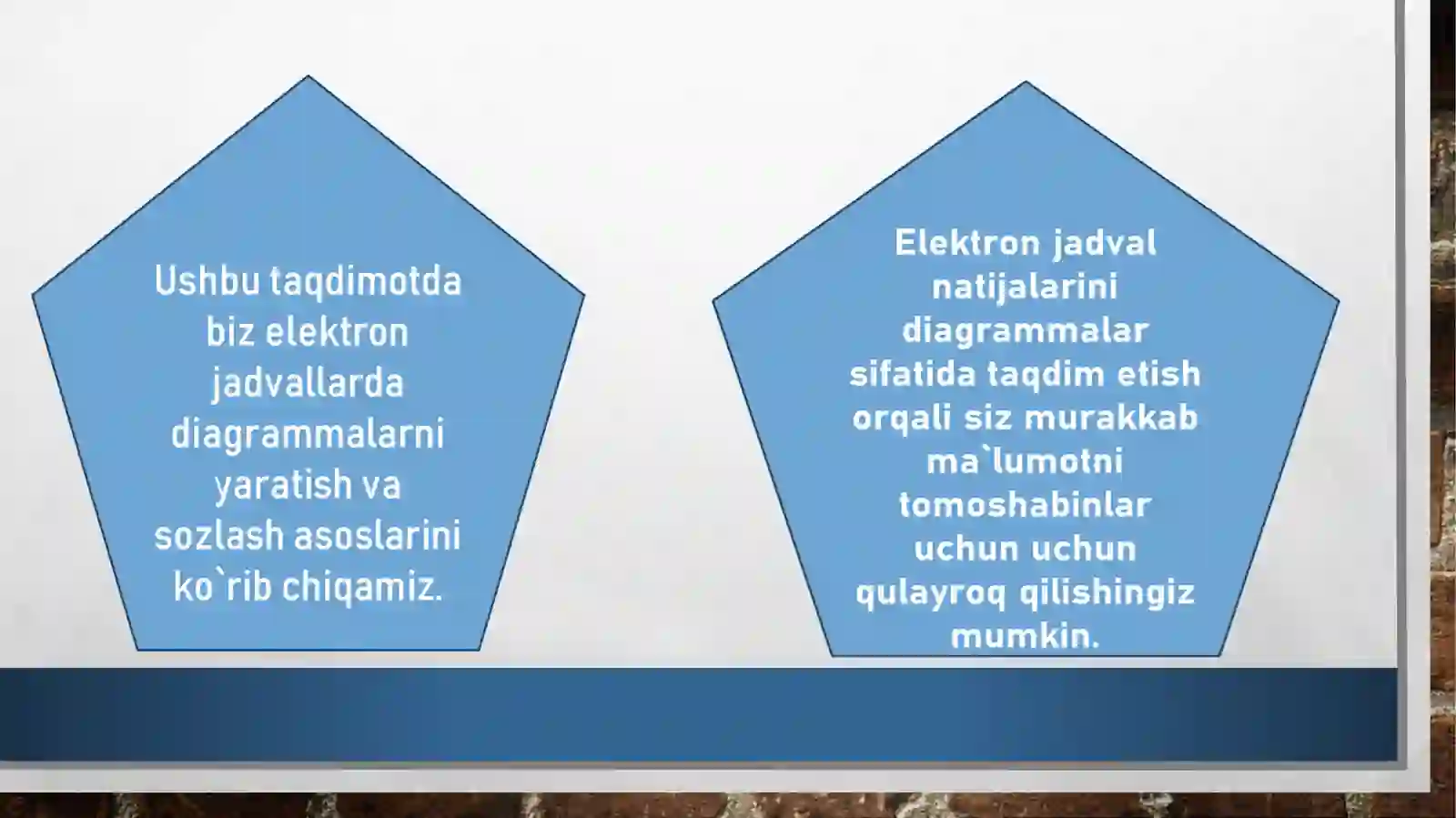 Ushbu taqdimotda biz elektron jadvallarda diagrammalarni yaratish va sozlash asoslarini ko`rib chiqamiz.

Elektron jadval natijalarini diagrammalar sifatida taqdim etish orqali siz murakkab ma`lumotni tomoshabinlar uchun uchun qulayroq qilishingiz mumkin.